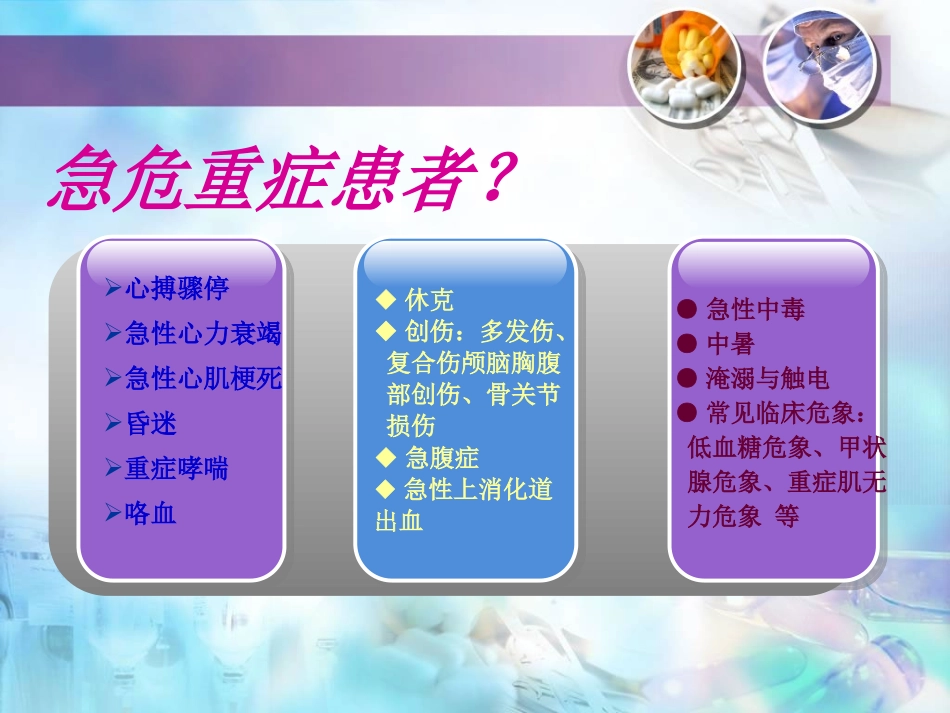 急危重症患者？

➢心搏骤停
➢急性心力衰竭
➢急性心肌梗死
➢昏迷
➢重症哮喘
➢咯血

◆ 休克
◆ 创伤：多发伤、复合伤颅脑胸腹部创伤、骨关节损伤
◆ 急腹症
◆ 急性上消化道出血

● 急性中毒
● 中暑
● 淹溺与触电
● 常见临床危象：低血糖危象、甲状腺危象、重症肌无力危象 等